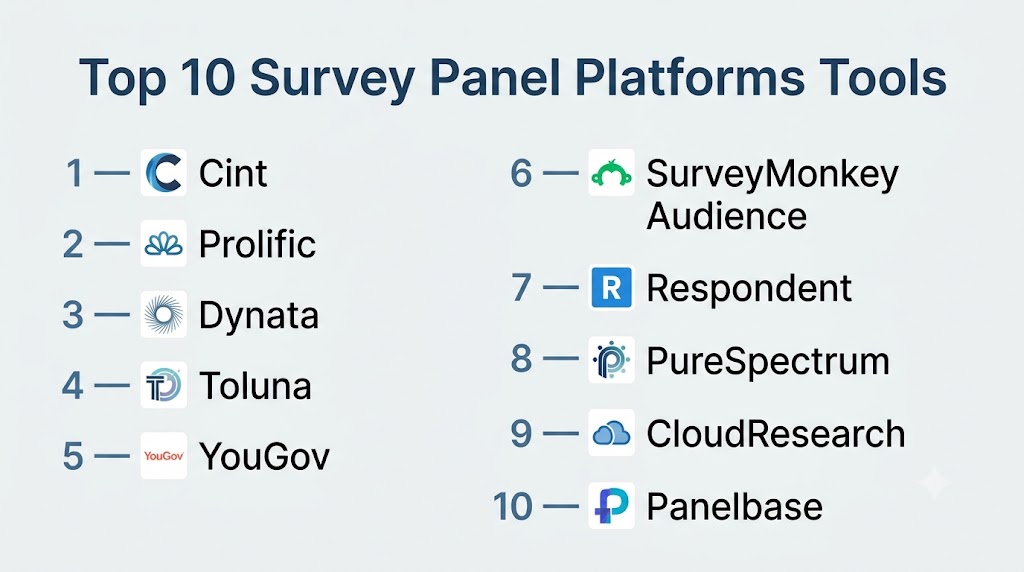 Top 10 Survey Panel Platforms Tools

1 — Cint

2 — Prolific

3 — Dynata

4 — Toluna

5 — YouGov YouGov

6 — SurveyMonkey Audience

7 — R Respondent

8 — PureSpectrum

9 — CloudResearch

10 — Panelbase